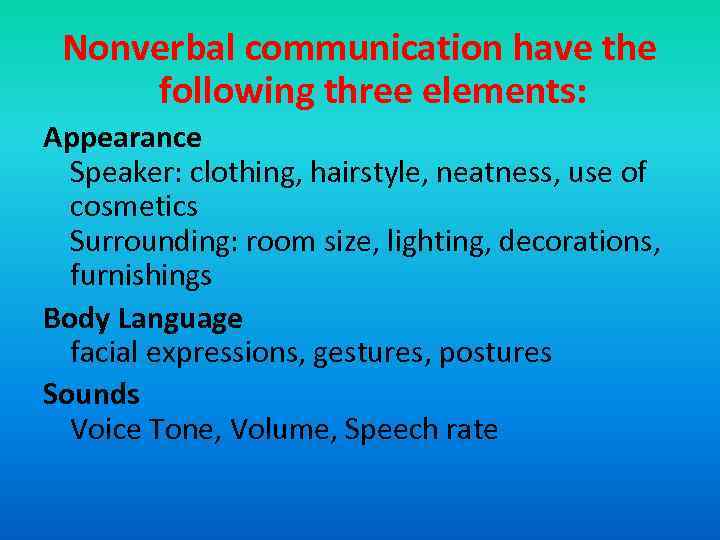 Nonverbal communication have the following three elements:

Appearance

Speaker: clothing, hairstyle, neatness, use of cosmetics

Surrounding: room size, lighting, decorations, furnishings

Body Language

facial expressions, gestures, postures

Sounds

Voice Tone, Volume, Speech rate